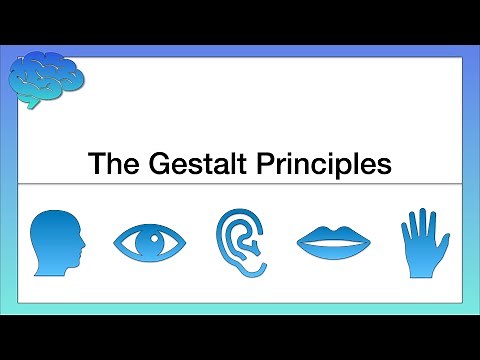 The Gestalt Principles